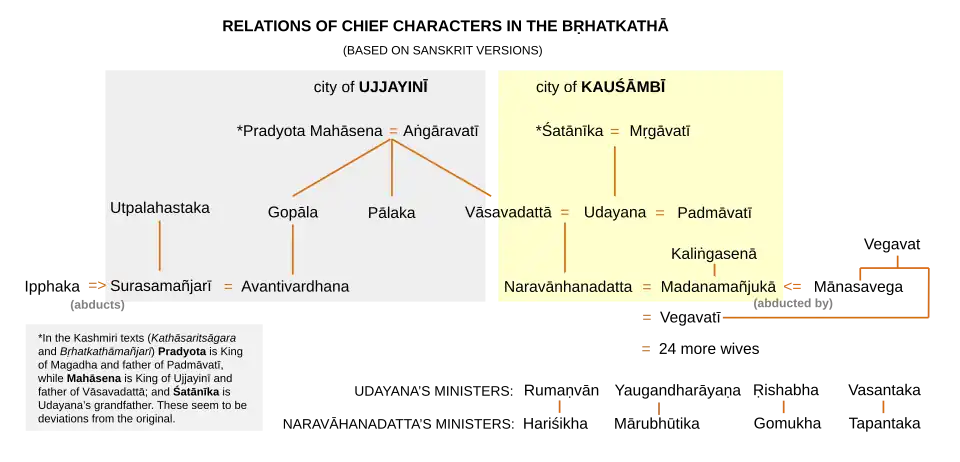 RELATIONS OF CHIEF CHARACTERS IN THE BṚHATKATHĀ
(BASED ON SANSKRIT VERSIONS)

city of UJJAYINĪ

*Pradyota Mahāsena = Aṅgāravatī

Utpalahastaka

Gopāla

Pālaka

Ipphaka => Surasamañjarī = Avantivardhana
(abducts)

city of KAUŚĀMBĪ

*Śatānīka = Mrgāvatī

Vāsavadattā = Udayana = Padmāvatī

Kaliṅgasenā

Vegavat

Naravānhanadatta = Madanamañjukā <= Mānasavega
(abducted by)

= Vegavatī

= 24 more wives

*In the Kashmiri texts (Kathāsaritsāgara and Bṛhatkathāmañjarī) Pradyota is King of Magadha and father of Padmāvatī, while Mahāsena is King of Ujjayinī and father of Vāsavadattā; and Śatānīka is Udayana's grandfather. These seem to be deviations from the original.

UDAYANA'S MINISTERS: Rumaṇvān Yaugandharāyaṇa Ṛishabha Vasantaka

NARAVĀHANADATTA'S MINISTERS: Hariśikha Mārubhūtika Gomukha Tapantaka